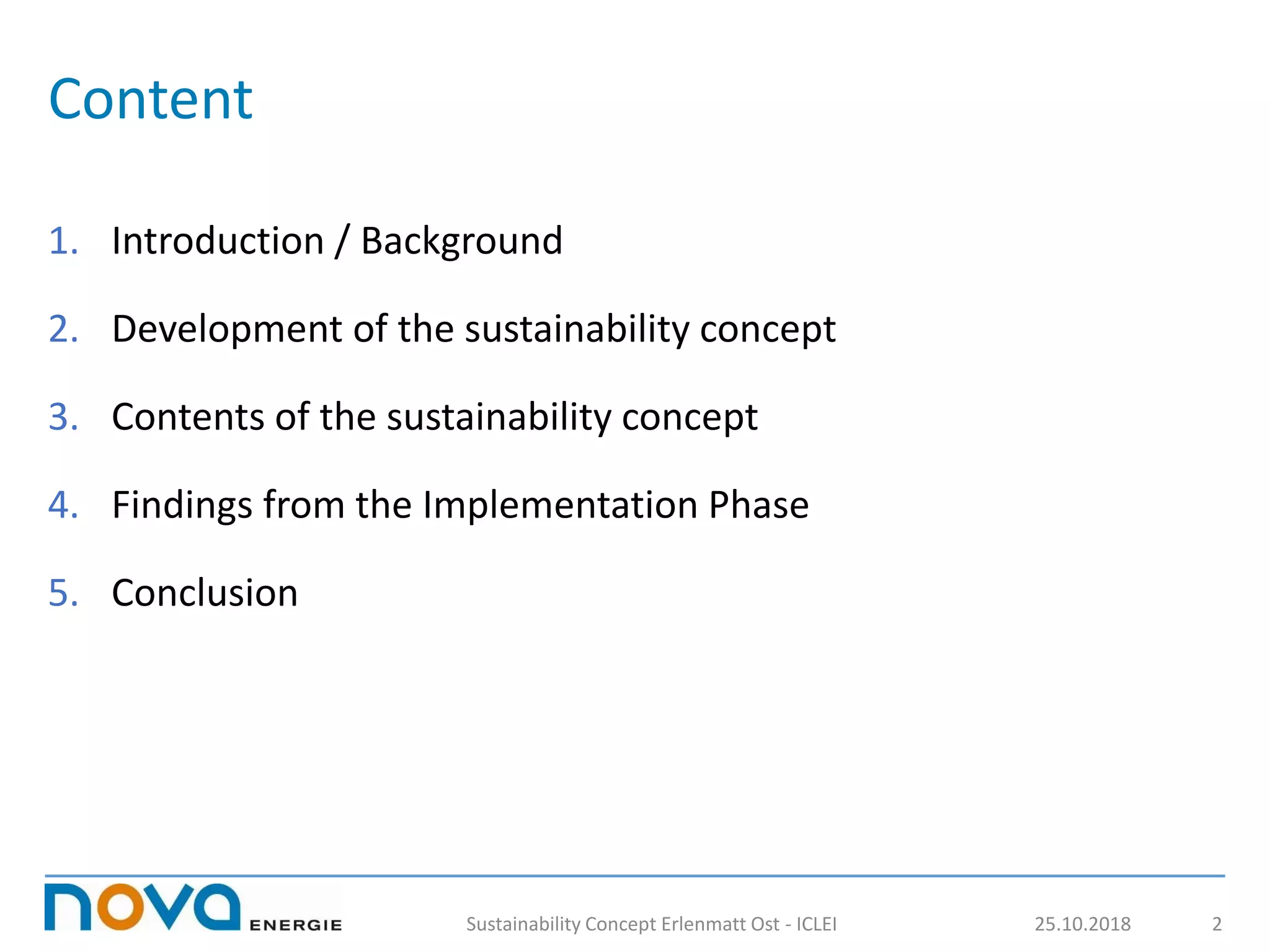 Content

1. Introduction / Background

2. Development of the sustainability concept

3. Contents of the sustainability concept

4. Findings from the Implementation Phase

5. Conclusion

nova ENERGIE

Sustainability Concept Erlenmatt Ost - ICLEI

25.10.2018

2